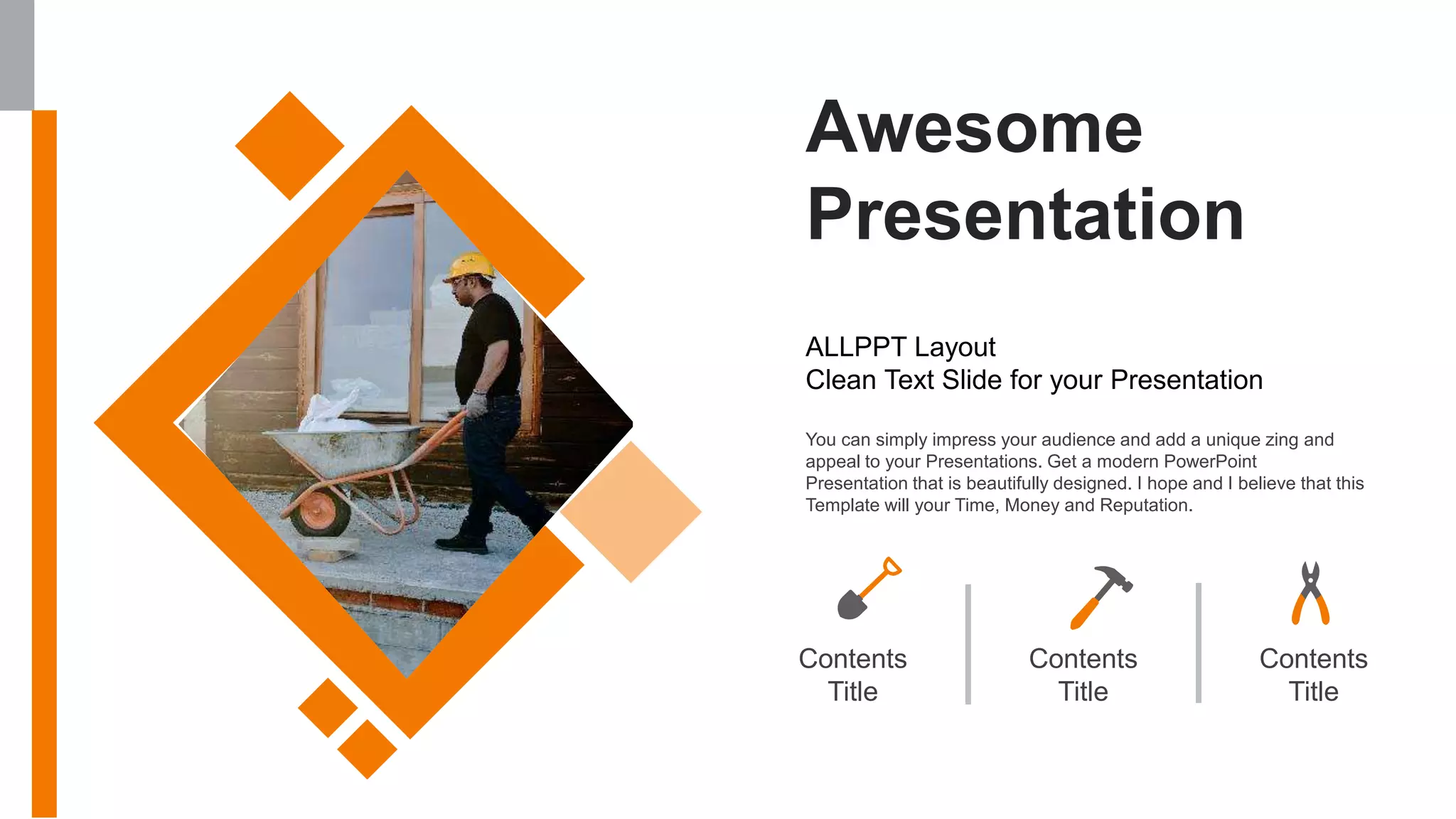 Awesome Presentation

ALLPPT Layout
Clean Text Slide for your Presentation

You can simply impress your audience and add a unique zing and appeal to your Presentations. Get a modern PowerPoint Presentation that is beautifully designed. I hope and I believe that this Template will your Time, Money and Reputation.

Contents Title

Contents Title

Contents Title